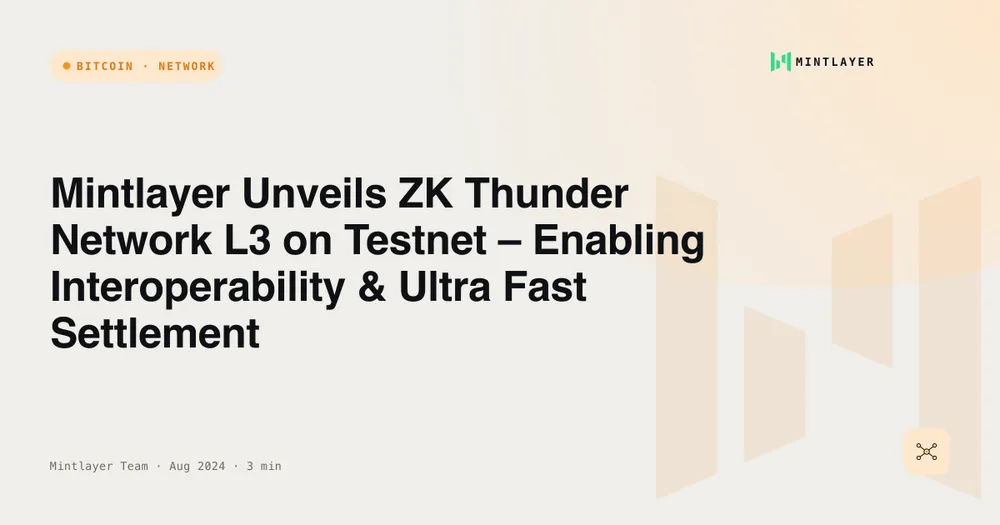 BITCOIN · NETWORK

MINTLAYER

Mintlayer Unveils ZK Thunder Network L3 on Testnet – Enabling Interoperability & Ultra Fast Settlement

Mintlayer Team · Aug 2024 · 3 min